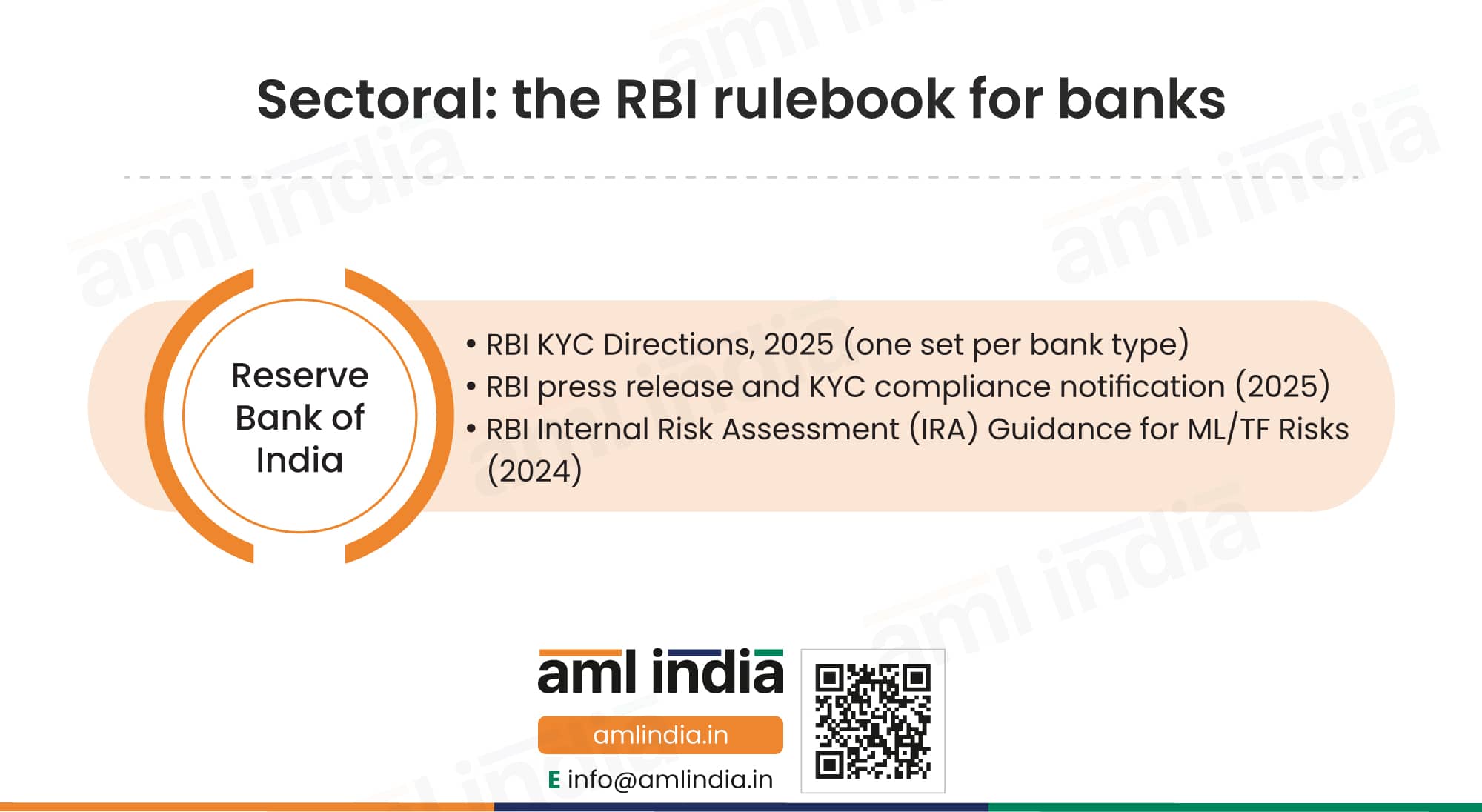 Sectoral: the RBI rulebook for banks

Reserve Bank of India

• RBI KYC Directions, 2025 (one set per bank type)
• RBI press release and KYC compliance notification (2025)
• RBI Internal Risk Assessment (IRA) Guidance for ML/TF Risks (2024)

aml india
amlindia.in
E info@amlindia.in